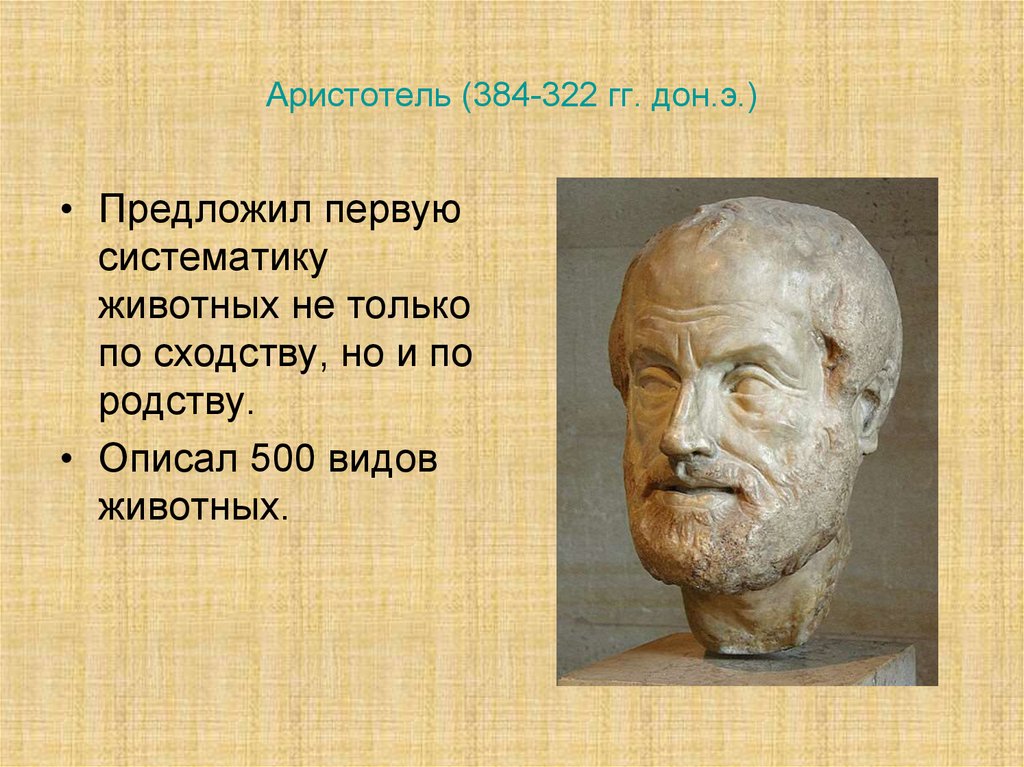 Аристотель (384-322 гг. дон.э.)

• Предложил первую систематику животных не только по сходству, но и по родству.

• Описал 500 видов животных.